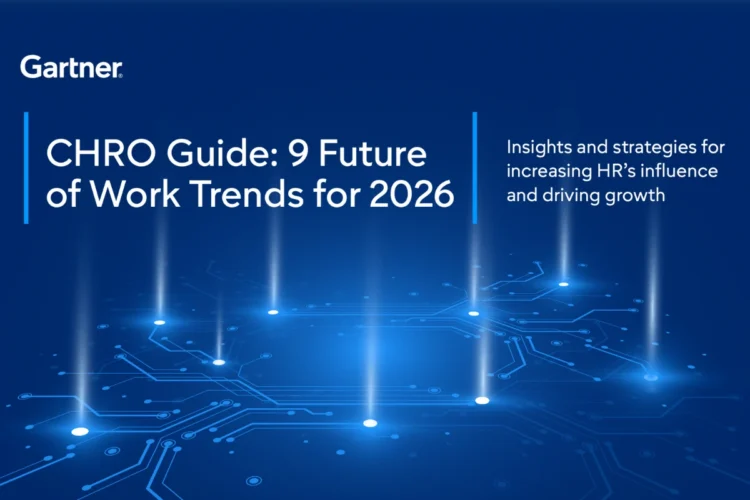 Gartner

CHRO Guide: 9 Future of Work Trends for 2026

Insights and strategies for increasing HR's influence and driving growth